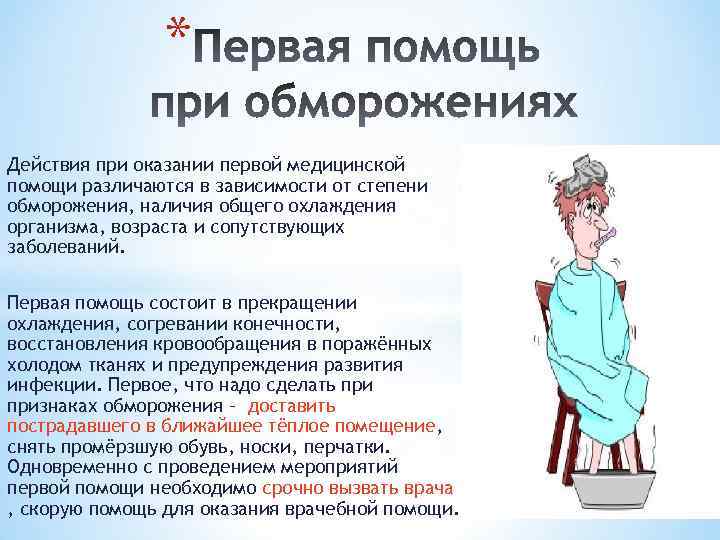 *Первая помощь при обморожениях

Действия при оказании первой медицинской помощи различаются в зависимости от степени обморожения, наличия общего охлаждения организма, возраста и сопутствующих заболеваний.

Первая помощь состоит в прекращении охлаждения, согревании конечности, восстановления кровообращения в поражённых холодом тканях и предупреждения развития инфекции. Первое, что надо сделать при признаках обморожения – доставить пострадавшего в ближайшее тёплое помещение, снять промёрзшую обувь, носки, перчатки. Одновременно с проведением мероприятий первой помощи необходимо срочно вызвать врача , скорую помощь для оказания врачебной помощи.